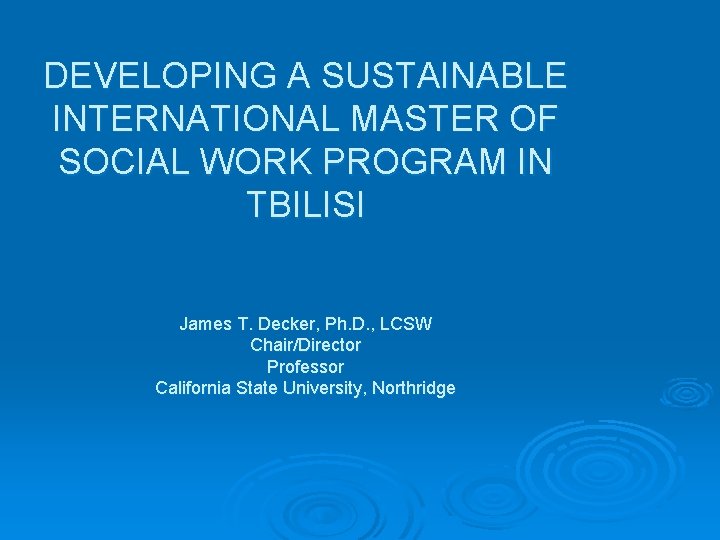 DEVELOPING A SUSTAINABLE INTERNATIONAL MASTER OF SOCIAL WORK PROGRAM IN TBILISI

James T. Decker, Ph.D., LCSW
Chair/Director
Professor
California State University, Northridge